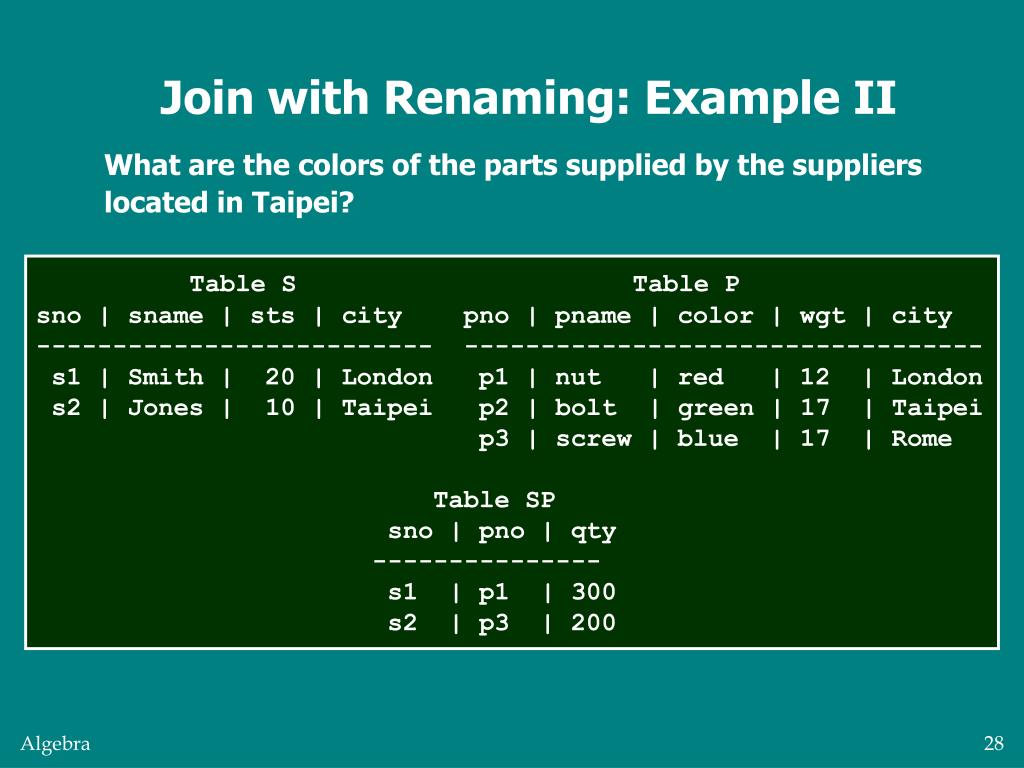 Join with Renaming: Example II

What are the colors of the parts supplied by the suppliers located in Taipei?

Table S

| sno | sname | sts | city |
|---|---|---|---|
| s1 | Smith | 20 | London |
| s2 | Jones | 10 | Taipei |

Table P

| pno | pname | color | wgt | city |
|---|---|---|---|---|
| p1 | nut | red | 12 | London |
| p2 | bolt | green | 17 | Taipei |
| p3 | screw | blue | 17 | Rome |

Table SP

| sno | pno | qty |
|---|---|---|
| s1 | p1 | 300 |
| s2 | p3 | 200 |

Algebra

28